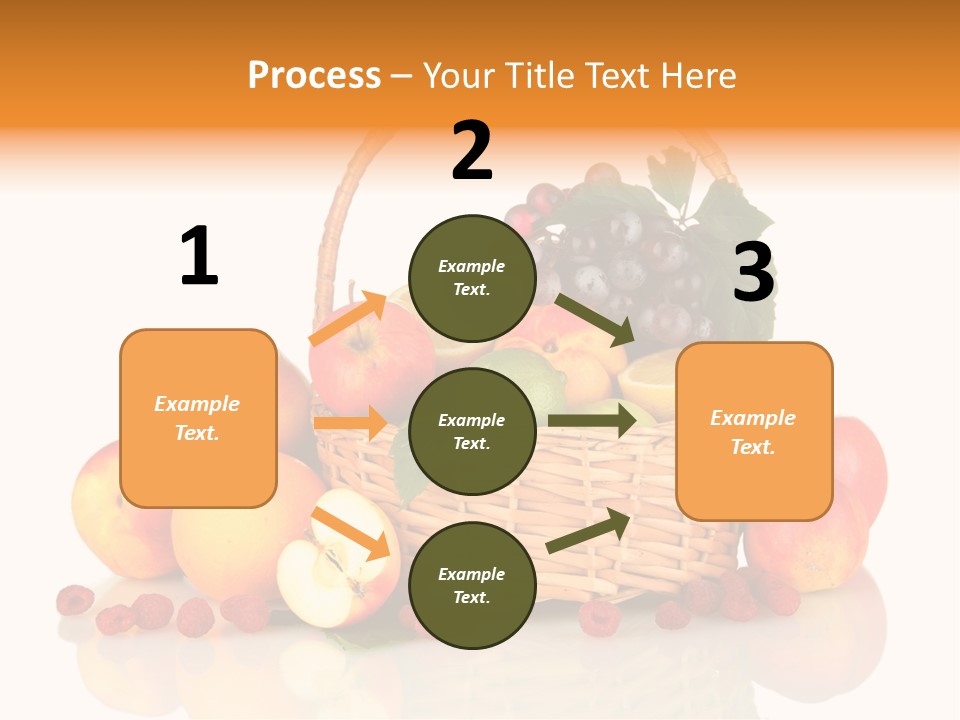 Process – Your Title Text Here

1

Example Text.

2

Example Text.

Example Text.

Example Text.

3

Example Text.